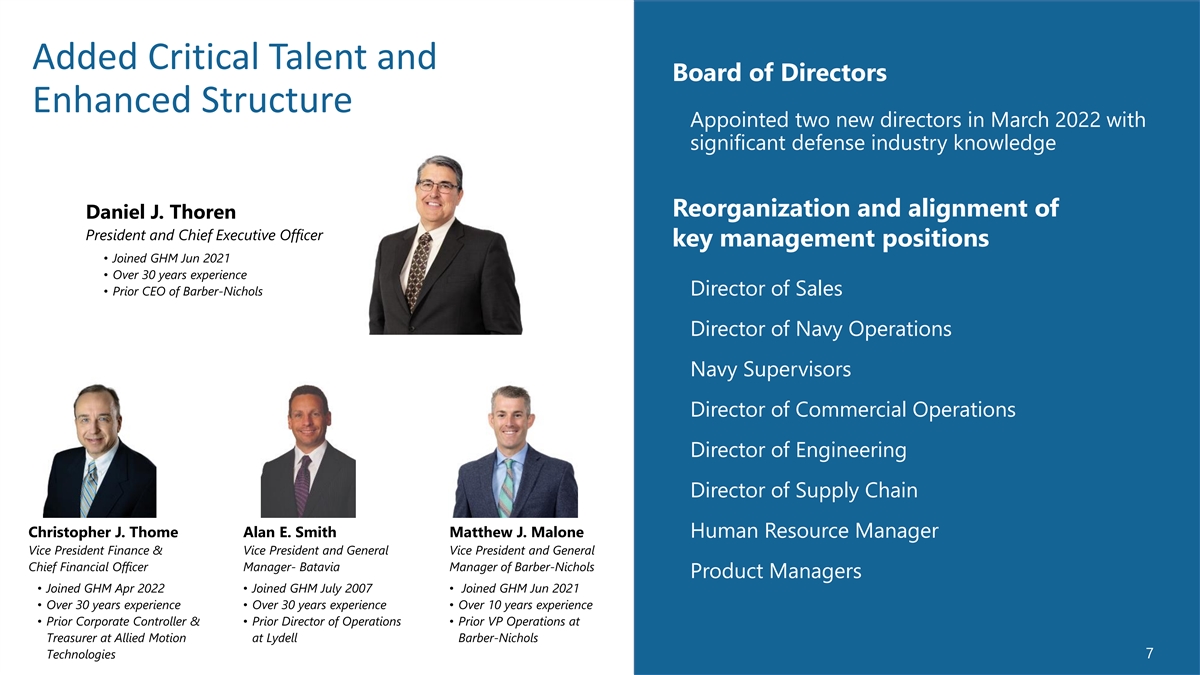 Added Critical Talent and Enhanced Structure

Daniel J. Thoren
President and Chief Executive Officer
• Joined GHM Jun 2021
• Over 30 years experience
• Prior CEO of Barber-Nichols

Christopher J. Thome
Vice President Finance & Chief Financial Officer
• Joined GHM Apr 2022
• Over 30 years experience
• Prior Corporate Controller & Treasurer at Allied Motion Technologies

Alan E. Smith
Vice President and General Manager- Batavia
• Joined GHM July 2007
• Over 30 years experience
• Prior Director of Operations at Lydell

Matthew J. Malone
Vice President and General Manager of Barber-Nichols
• Joined GHM Jun 2021
• Over 10 years experience
• Prior VP Operations at Barber-Nichols

Board of Directors

Appointed two new directors in March 2022 with significant defense industry knowledge

Reorganization and alignment of key management positions

Director of Sales

Director of Navy Operations

Navy Supervisors

Director of Commercial Operations

Director of Engineering

Director of Supply Chain

Human Resource Manager

Product Managers

7